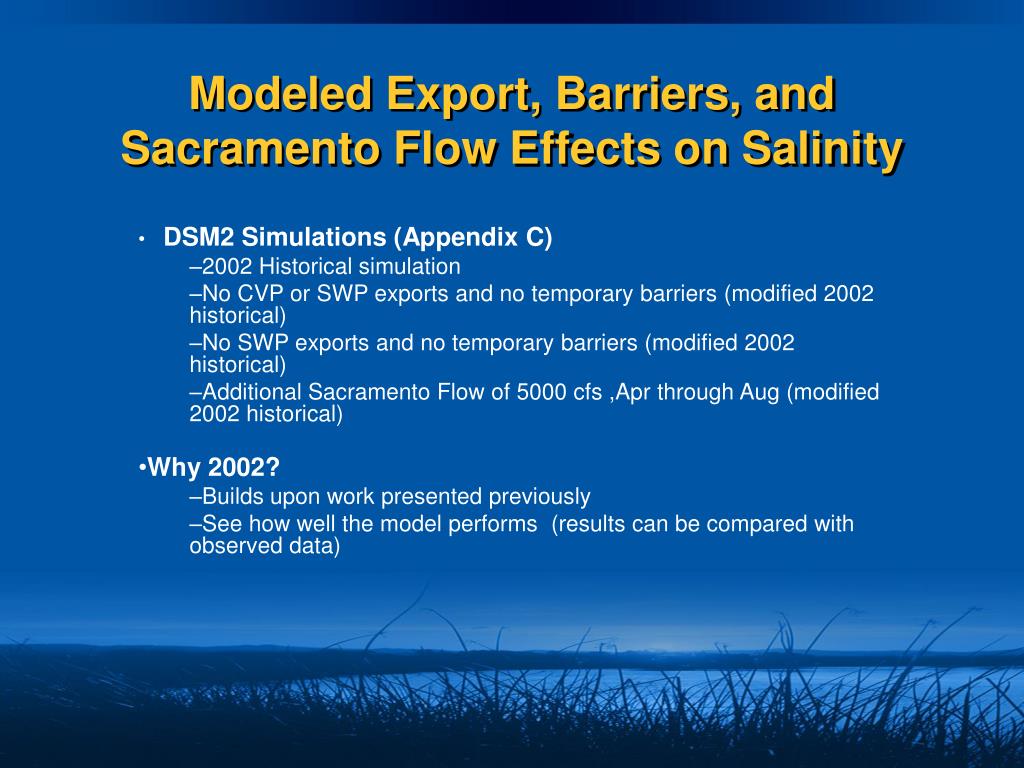 Modeled Export, Barriers, and Sacramento Flow Effects on Salinity

• DSM2 Simulations (Appendix C)

–2002 Historical simulation

–No CVP or SWP exports and no temporary barriers (modified 2002 historical)

–No SWP exports and no temporary barriers (modified 2002 historical)

–Additional Sacramento Flow of 5000 cfs ,Apr through Aug (modified 2002 historical)

•Why 2002?

–Builds upon work presented previously

–See how well the model performs (results can be compared with observed data)